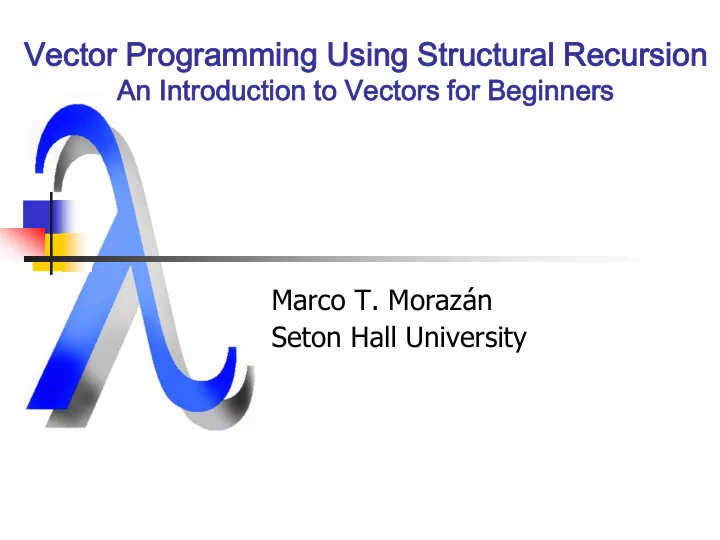 Vector Programming Using Structural Recursion
An Introduction to Vectors for Beginners

Marco T. Morazán
Seton Hall University